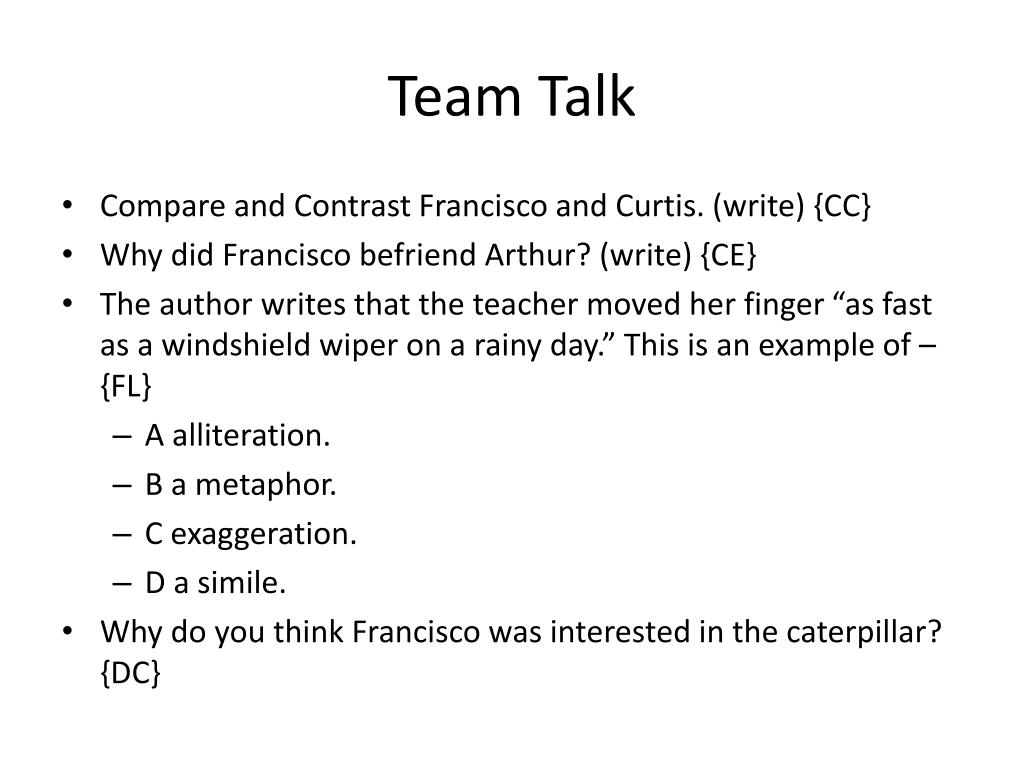 Team Talk

• Compare and Contrast Francisco and Curtis. (write) {CC}
• Why did Francisco befriend Arthur? (write) {CE}
• The author writes that the teacher moved her finger “as fast as a windshield wiper on a rainy day.” This is an example of – {FL}
  – A alliteration.
  – B a metaphor.
  – C exaggeration.
  – D a simile.
• Why do you think Francisco was interested in the caterpillar? {DC}